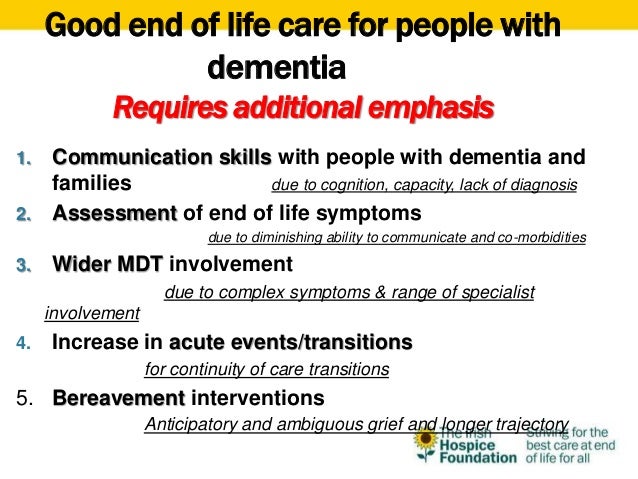 Good end of life care for people with dementia

Requires additional emphasis

1. Communication skills with people with dementia and families due to cognition, capacity, lack of diagnosis
2. Assessment of end of life symptoms due to diminishing ability to communicate and co-morbidities
3. Wider MDT involvement due to complex symptoms & range of specialist involvement
4. Increase in acute events/transitions for continuity of care transitions
5. Bereavement interventions Anticipatory and ambiguous grief and longer trajectory

The Irish Hospice Foundation

Striving for the best care at end of life for all